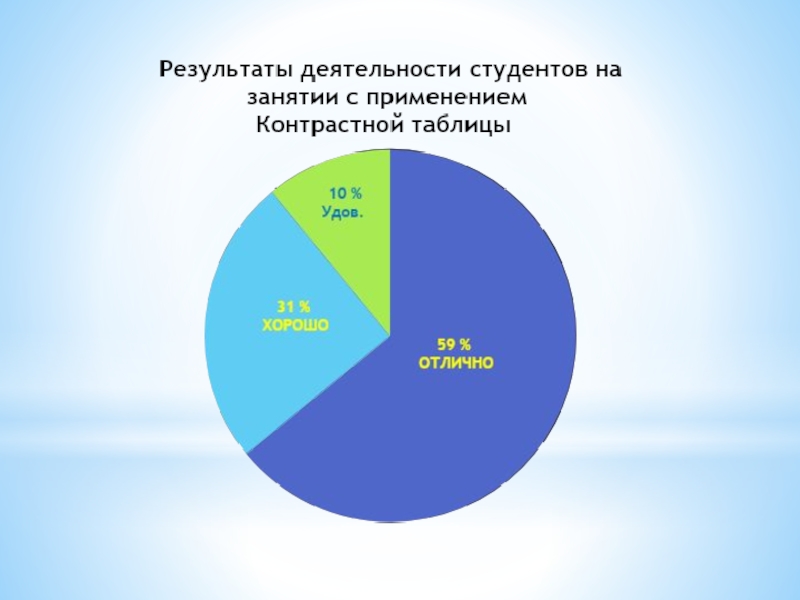 Результаты деятельности студентов на занятии с применением Контрастной таблицы

10 %
Удов.

31 %
ХОРОШО

59 %
ОТЛИЧНО